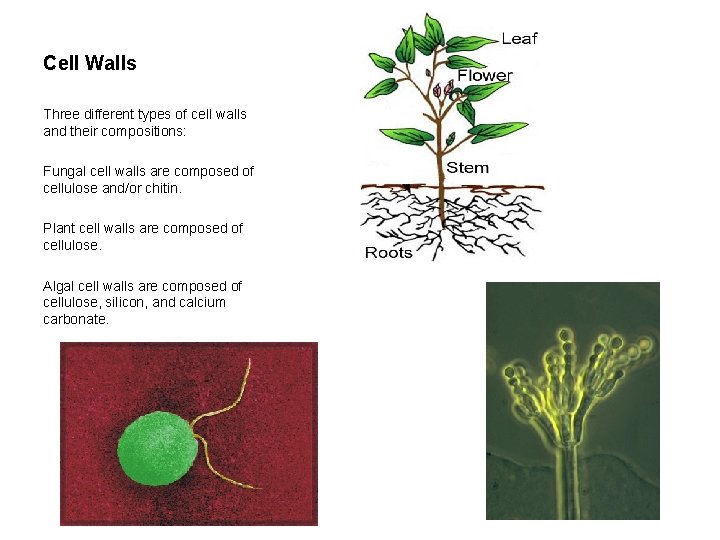 Cell Walls

Three different types of cell walls and their compositions:

Fungal cell walls are composed of cellulose and/or chitin.

Plant cell walls are composed of cellulose.

Algal cell walls are composed of cellulose, silicon, and calcium carbonate.

Leaf
Flower
Stem
Roots